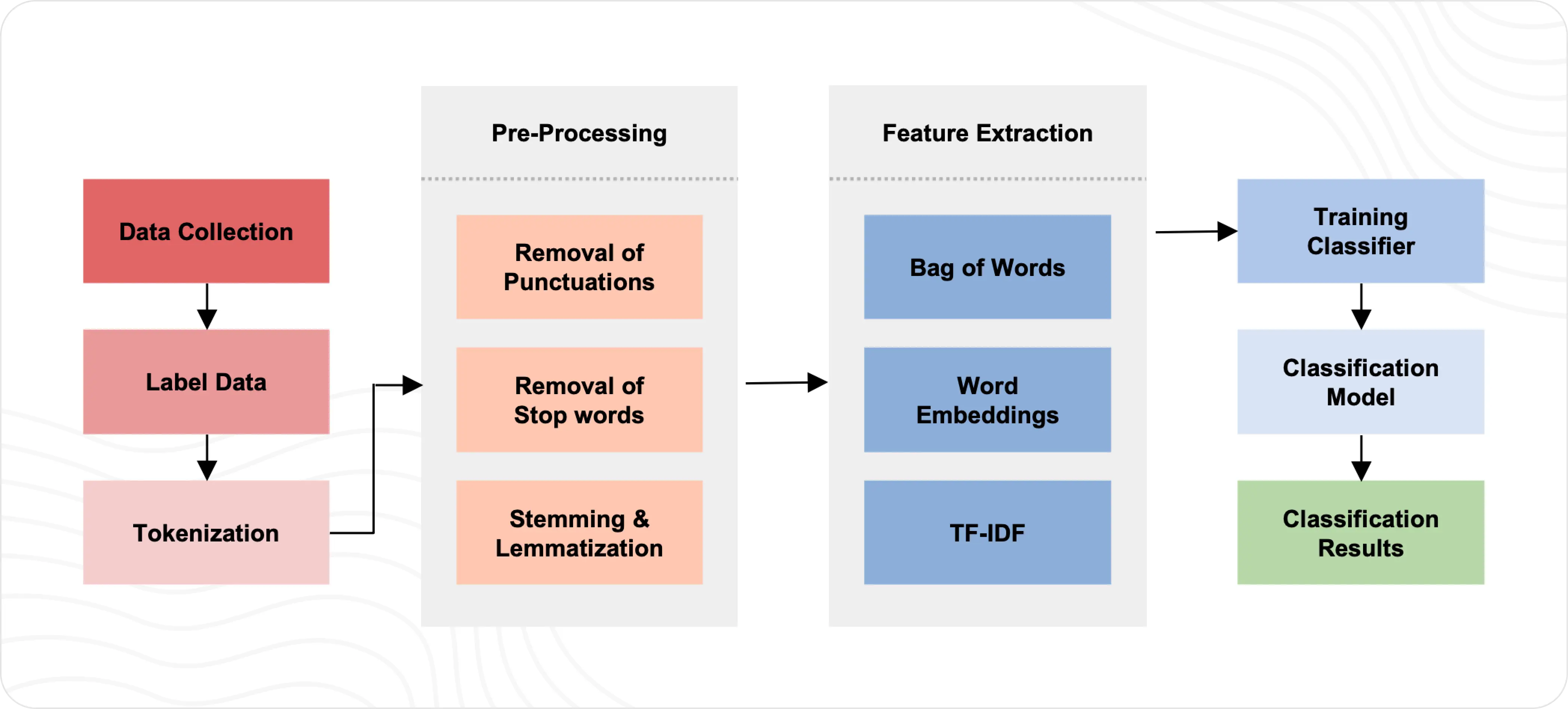 Data Collection

Label Data

Tokenization

Pre-Processing

Removal of Punctuations

Removal of Stop words

Stemming & Lemmatization

Feature Extraction

Bag of Words

Word Embeddings

TF-IDF

Training Classifier

Classification Model

Classification Results